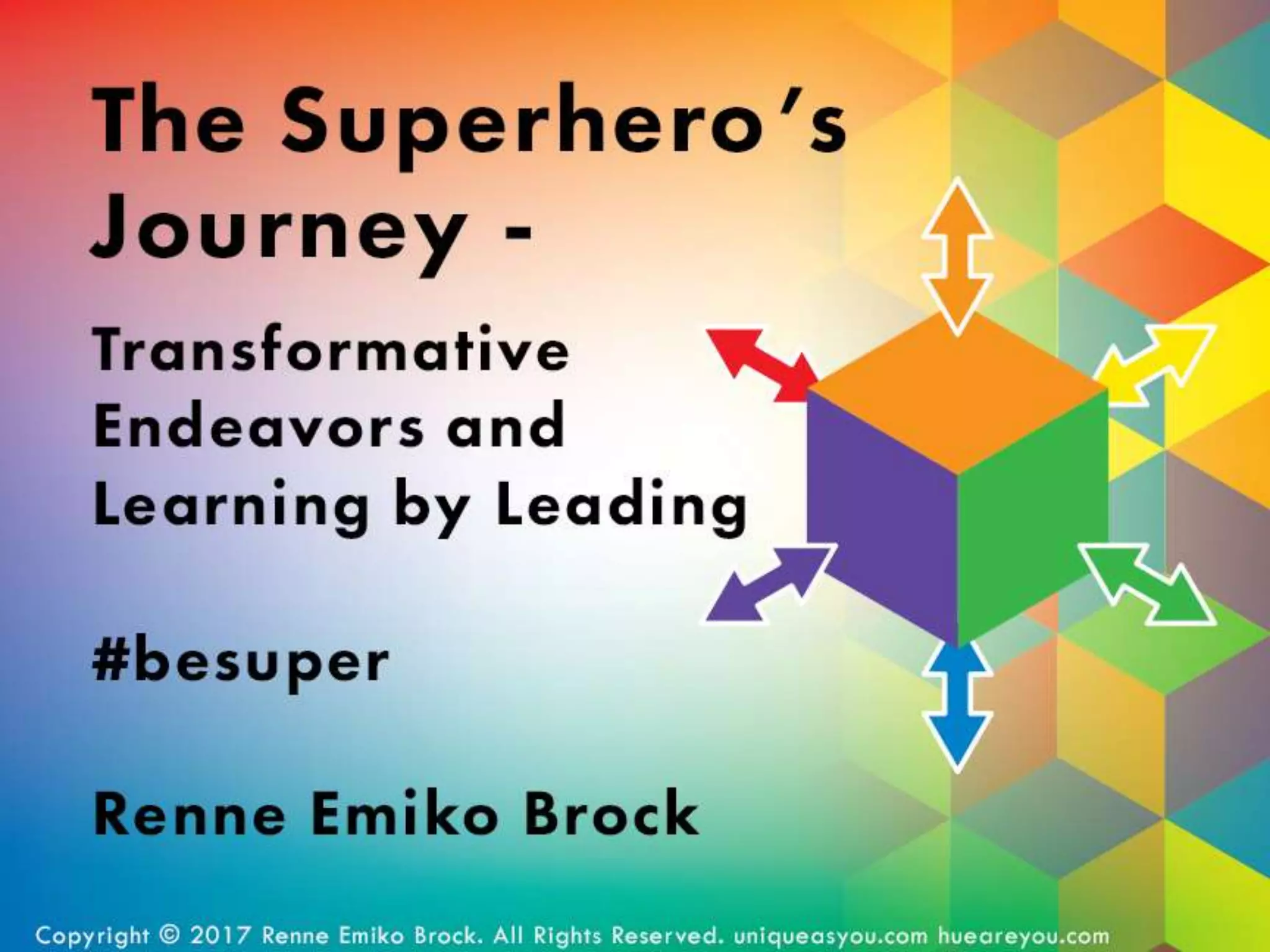 The Superhero's Journey -

Transformative Endeavors and Learning by Leading

#besuper

Renne Emiko Brock

Copyright © 2017 Renne Emiko Brock. All Rights Reserved. uniqueasyou.com hueareyou.com